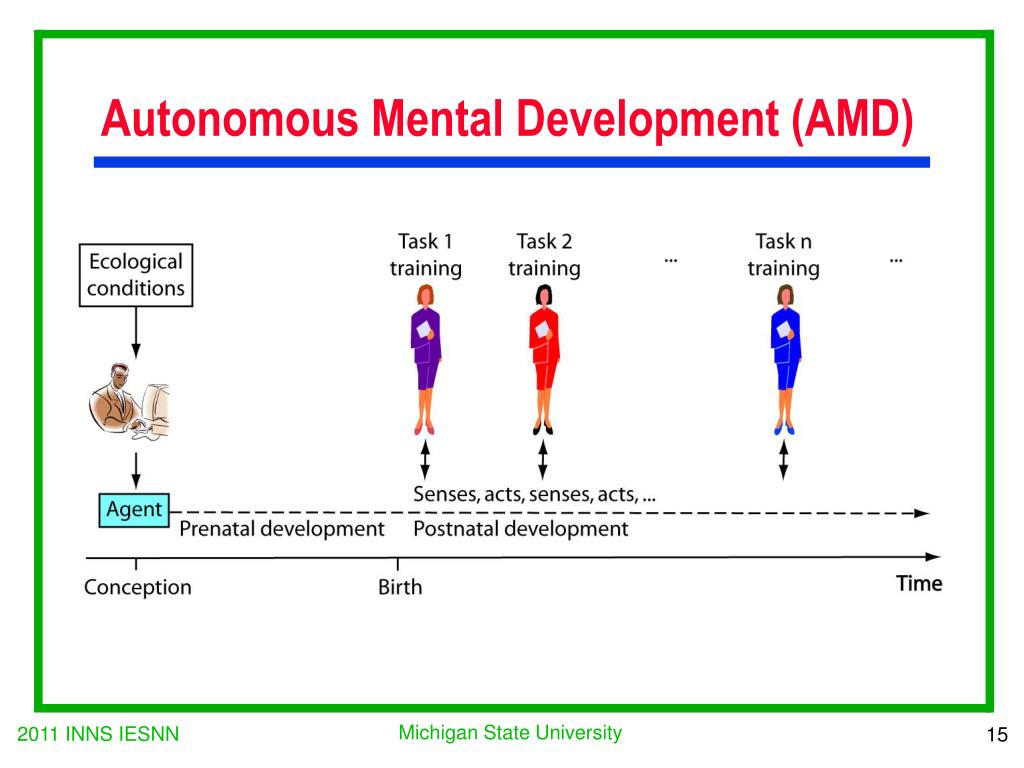 Autonomous Mental Development (AMD)

Ecological conditions

Task 1 training

Task 2 training

...

Task n training

...

Agent

Senses, acts, senses, acts, ...

Prenatal development

Postnatal development

Conception

Birth

Time

2011 INNS IESNN

Michigan State University

15